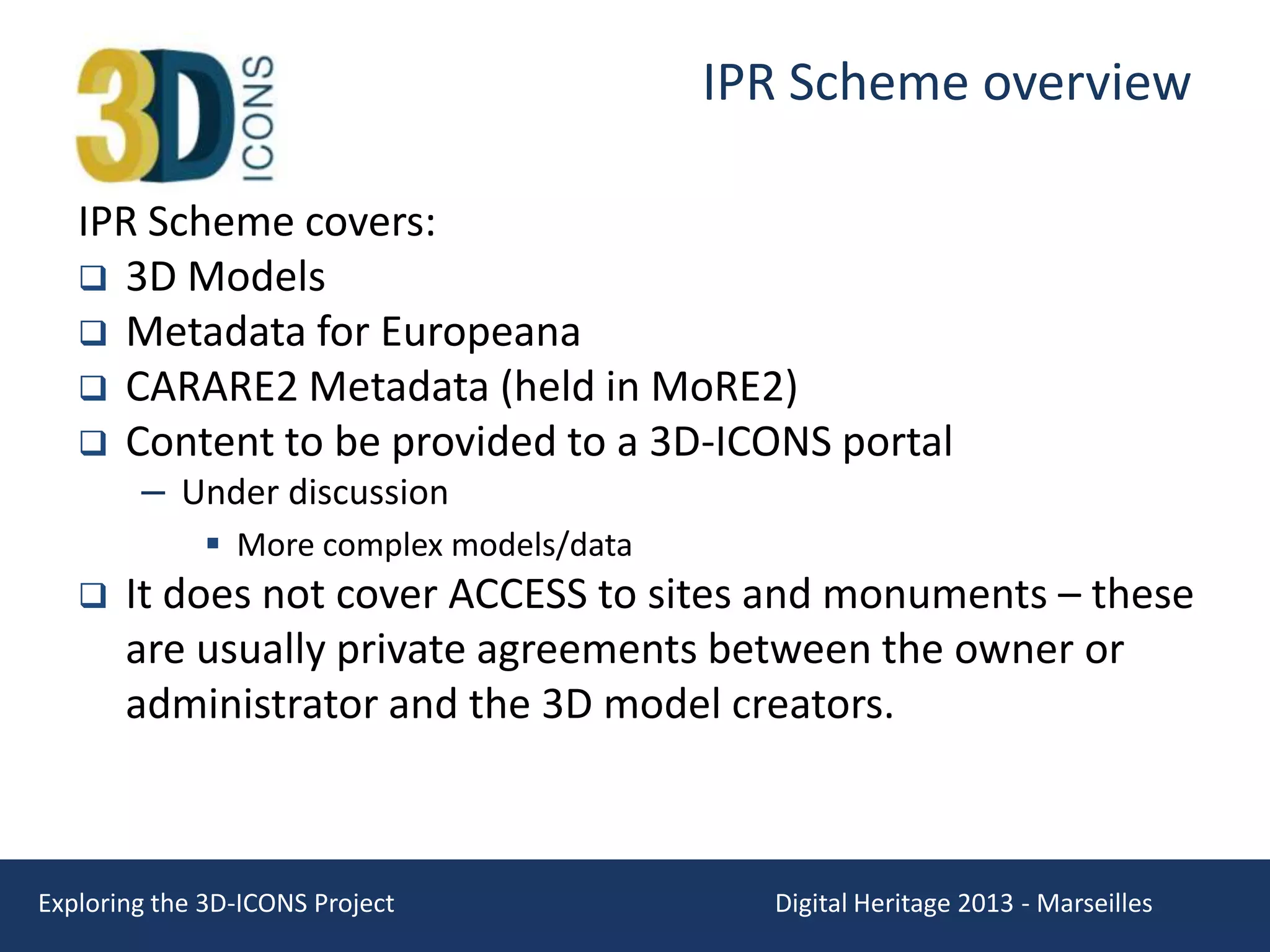 3D ICONS

IPR Scheme overview

IPR Scheme covers:

❑ 3D Models
❑ Metadata for Europeana
❑ CARARE2 Metadata (held in MoRE2)
❑ Content to be provided to a 3D-ICONS portal
– Under discussion
▪ More complex models/data
❑ It does not cover ACCESS to sites and monuments – these are usually private agreements between the owner or administrator and the 3D model creators.

Exploring the 3D-ICONS Project

Digital Heritage 2013 - Marseilles